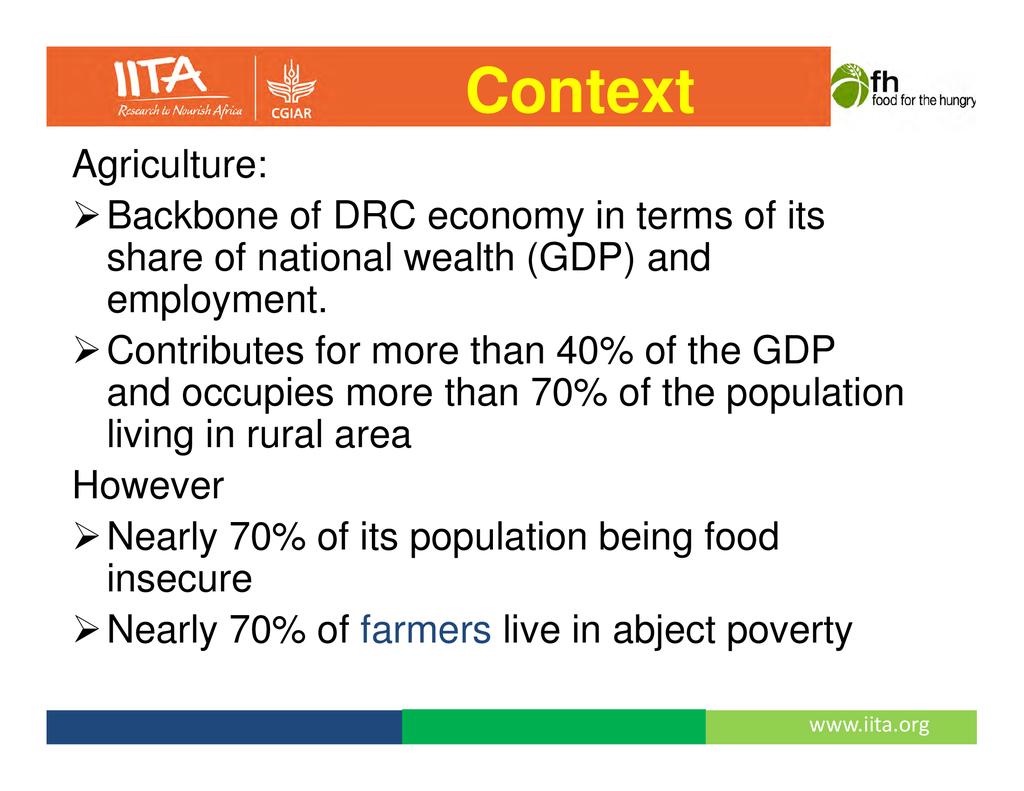 IITA
Research to Nourish Africa
CGIAR
Context
fh
food for the hungry

Agriculture:

➢ Backbone of DRC economy in terms of its share of national wealth (GDP) and employment.

➢ Contributes for more than 40% of the GDP and occupies more than 70% of the population living in rural area

However

➢ Nearly 70% of its population being food insecure

➢ Nearly 70% of farmers live in abject poverty

www.iita.org